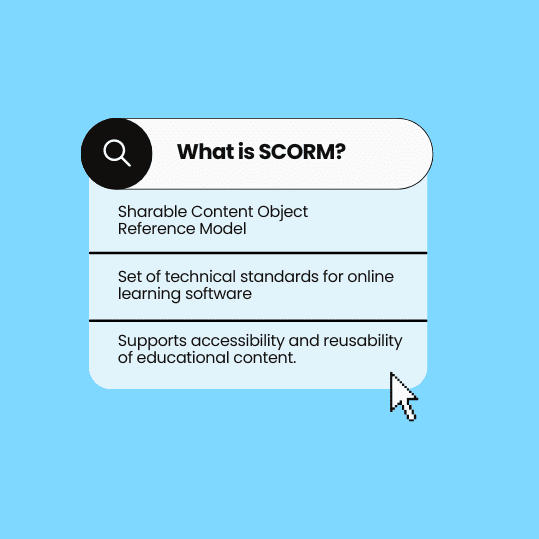 What is SCORM?

Sharable Content Object Reference Model

Set of technical standards for online learning software

Supports accessibility and reusability of educational content.